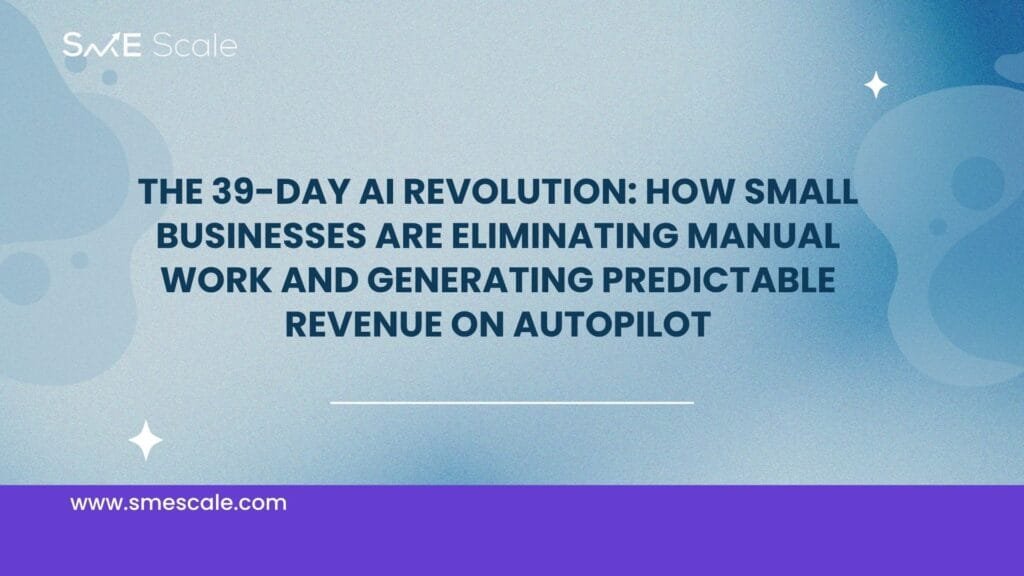 SME Scale

THE 39-DAY AI REVOLUTION: HOW SMALL BUSINESSES ARE ELIMINATING MANUAL WORK AND GENERATING PREDICTABLE REVENUE ON AUTOPILOT

www.smescale.com